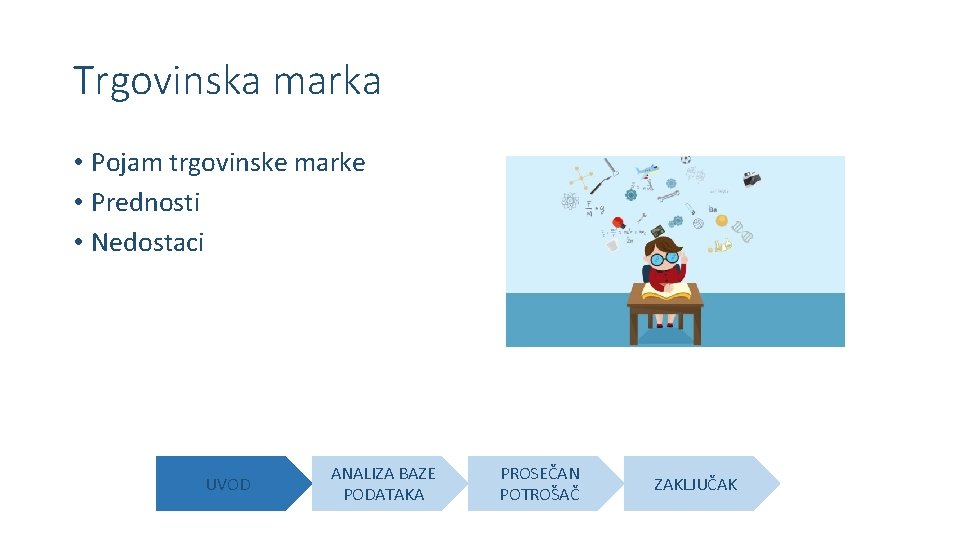 Trgovinska marka

• Pojam trgovinske marke
• Prednosti
• Nedostaci

UVOD

ANALIZA BAZE PODATAKA

PROSEČAN POTROŠAČ

ZAKLJUČAK